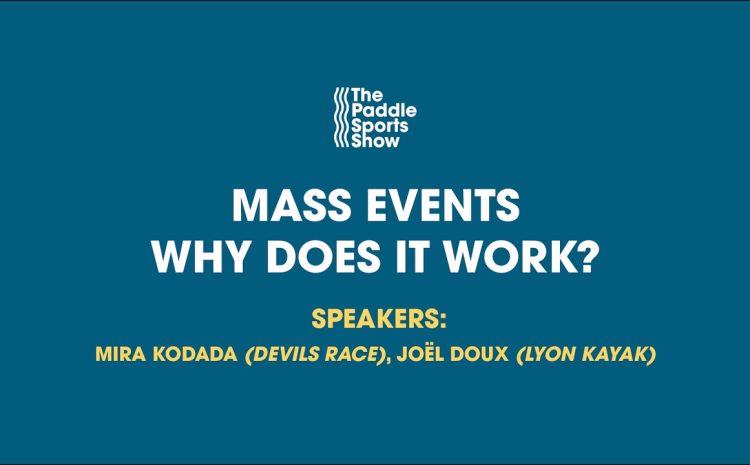 The
Paddle
Sports
Show

MASS EVENTS
WHY DOES IT WORK?

SPEAKERS:
MIRA KODADA (DEVILS RACE), JOËL DOUX (LYON KAYAK)